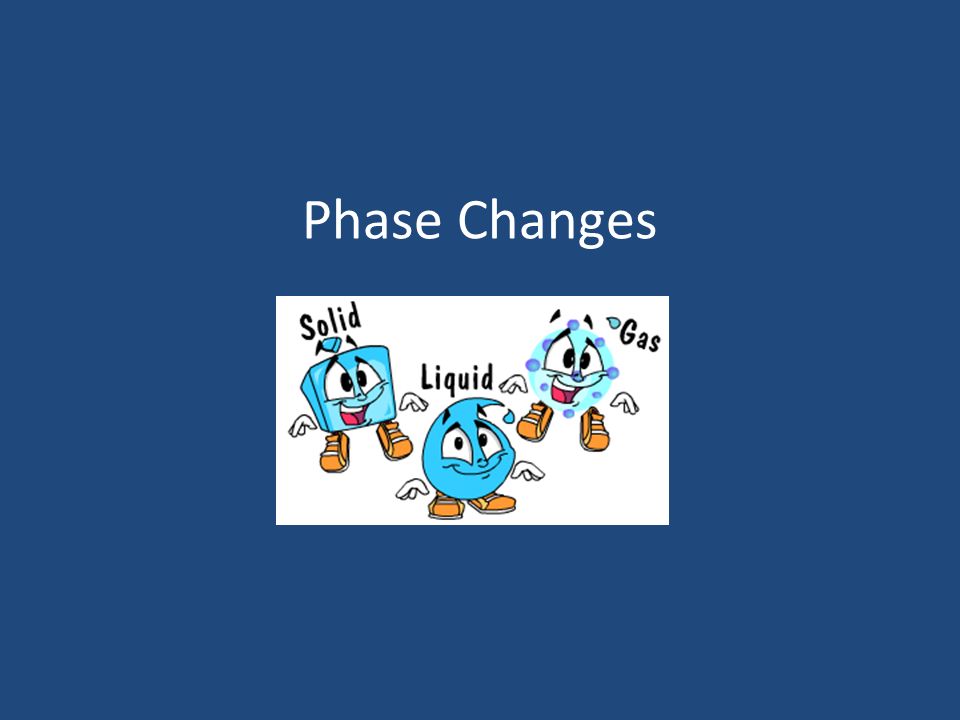 Phase Changes

Solid

Liquid

Gas